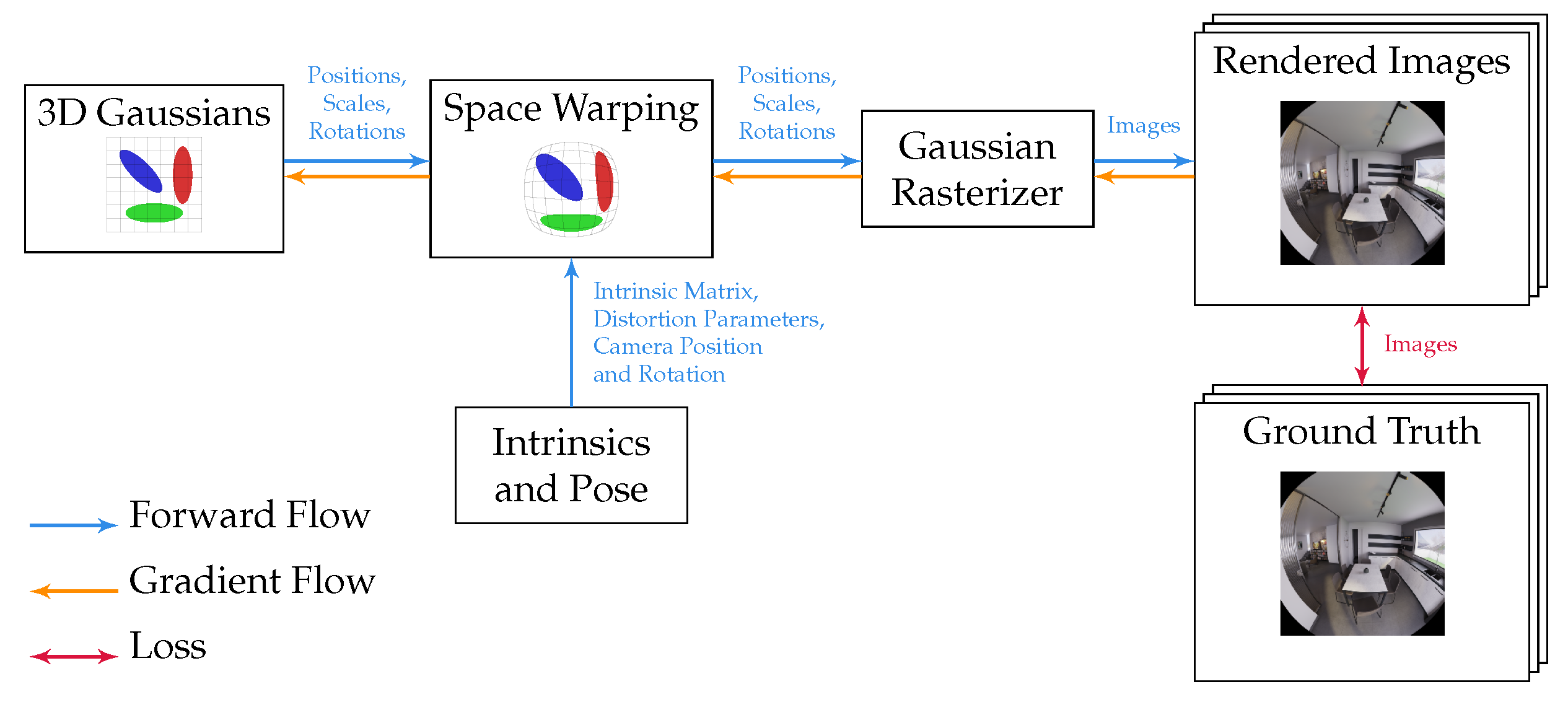 3D Gaussians

Positions, Scales, Rotations

Space Warping

Positions, Scales, Rotations

Gaussian Rasterizer

Images

Rendered Images

Intrinsic Matrix, Distortion Parameters, Camera Position and Rotation

Intrinsics and Pose

Images

Ground Truth

Forward Flow

Gradient Flow

Loss